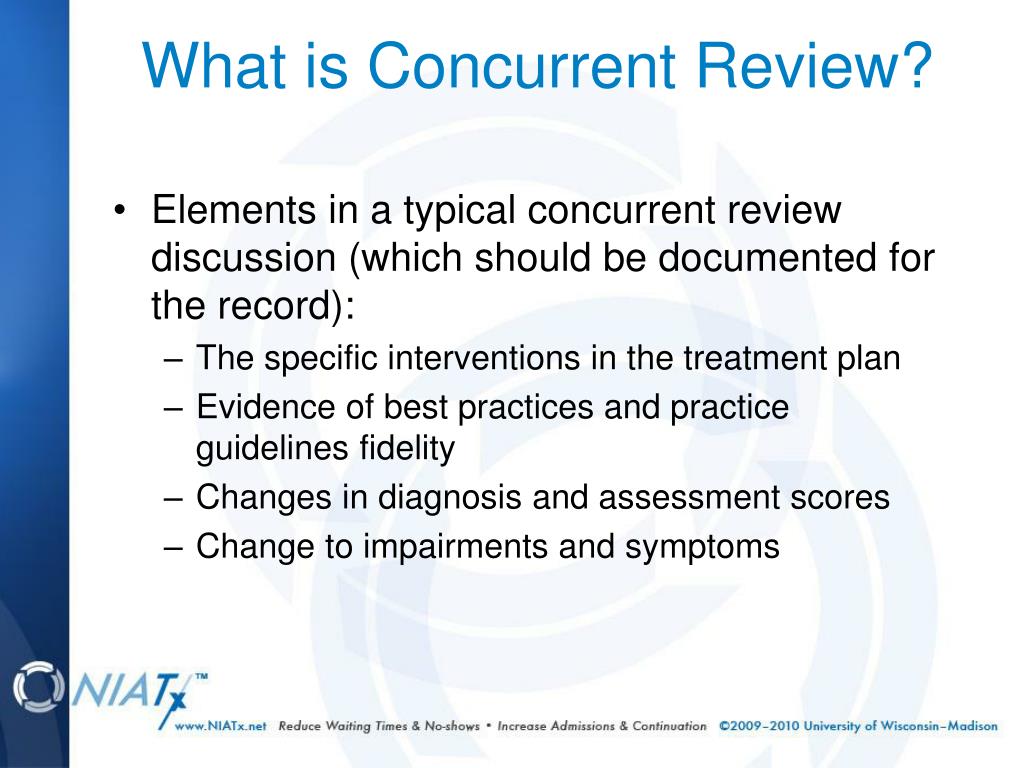 What is Concurrent Review?

• Elements in a typical concurrent review discussion (which should be documented for the record):
– The specific interventions in the treatment plan
– Evidence of best practices and practice guidelines fidelity
– Changes in diagnosis and assessment scores
– Change to impairments and symptoms

NIATx™
www.NIATx.net Reduce Waiting Times & No-shows • Increase Admissions & Continuation ©2009–2010 University of Wisconsin–Madison